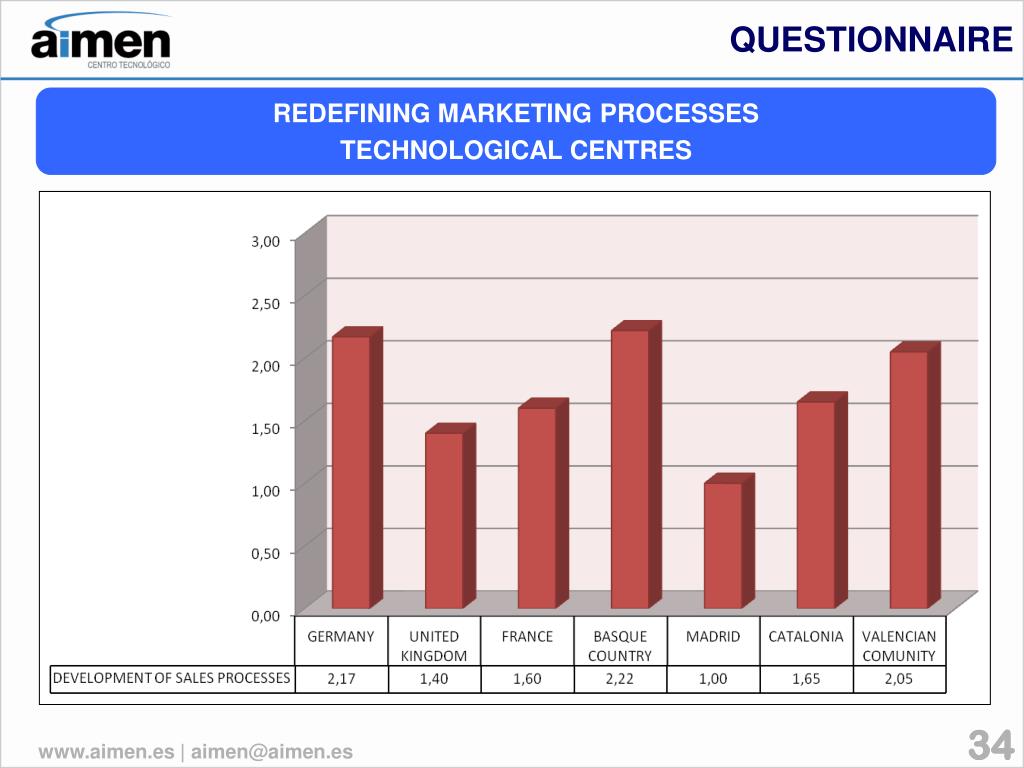 aimen
CENTRO TECNOLÓGICO

QUESTIONNAIRE

REDEFINING MARKETING PROCESSES
TECHNOLOGICAL CENTRES

3,00
2,50
2,00
1,50
1,00
0,50
0,00

| | GERMANY | UNITED KINGDOM | FRANCE | BASQUE COUNTRY | MADRID | CATALONIA | VALENCIAN COMUNITY |
|---|---|---|---|---|---|---|---|
| DEVELOPMENT OF SALES PROCESSES | 2,17 | 1,40 | 1,60 | 2,22 | 1,00 | 1,65 | 2,05 |

www.aimen.es | aimen@aimen.es

34